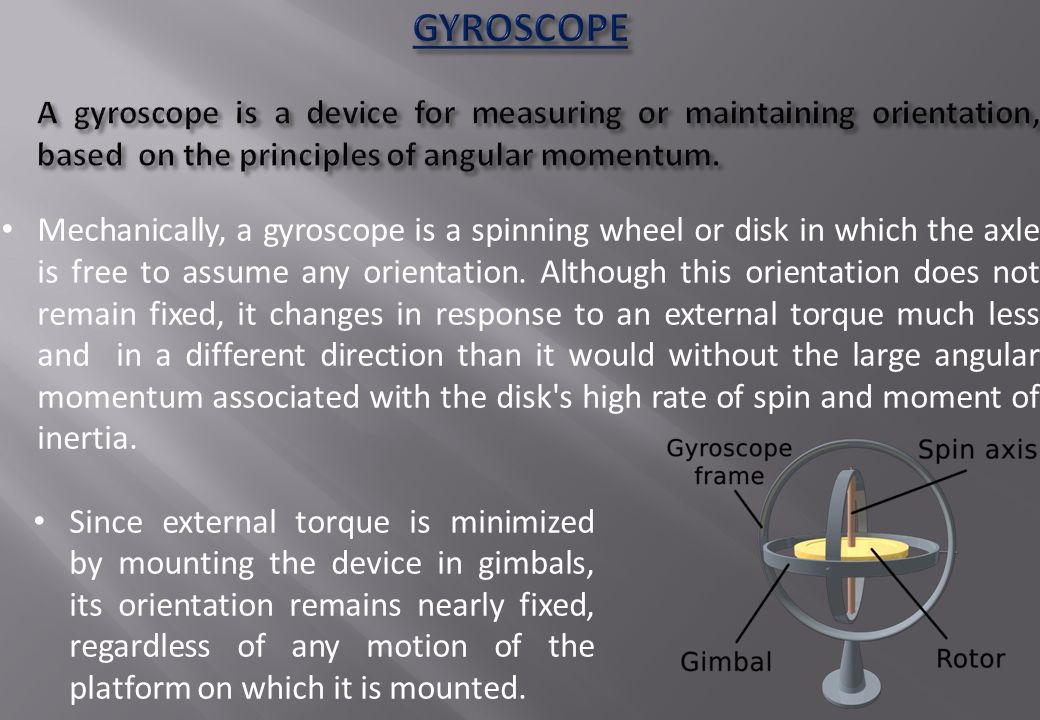 GYROSCOPE

A gyroscope is a device for measuring or maintaining orientation, based on the principles of angular momentum.

• Mechanically, a gyroscope is a spinning wheel or disk in which the axle is free to assume any orientation. Although this orientation does not remain fixed, it changes in response to an external torque much less and in a different direction than it would without the large angular momentum associated with the disk's high rate of spin and moment of inertia.

• Since external torque is minimized by mounting the device in gimbals, its orientation remains nearly fixed, regardless of any motion of the platform on which it is mounted.

Gyroscope frame

Spin axis

Gimbal

Rotor